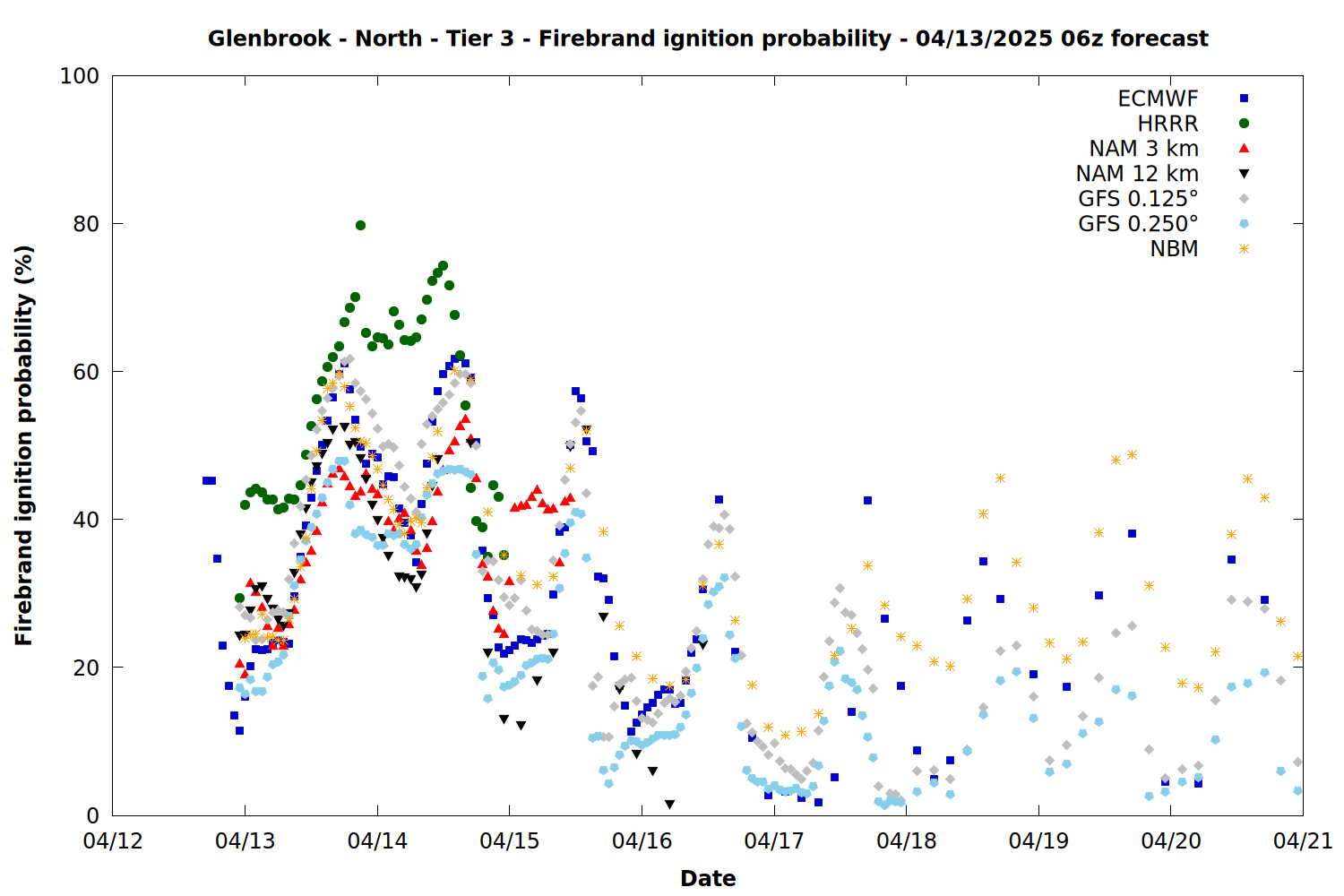 Glenbrook - North - Tier 3 - Firebrand ignition probability - 04/13/2025 06z forecast

ECMWF
HRRR
NAM 3 km
NAM 12 km
GFS 0.125°
GFS 0.250°
NBM

Firebrand ignition probability (%)

100
80
60
40
20
0

04/12
04/13
04/14
04/15
04/16
04/17
04/18
04/19
04/20
04/21

Date